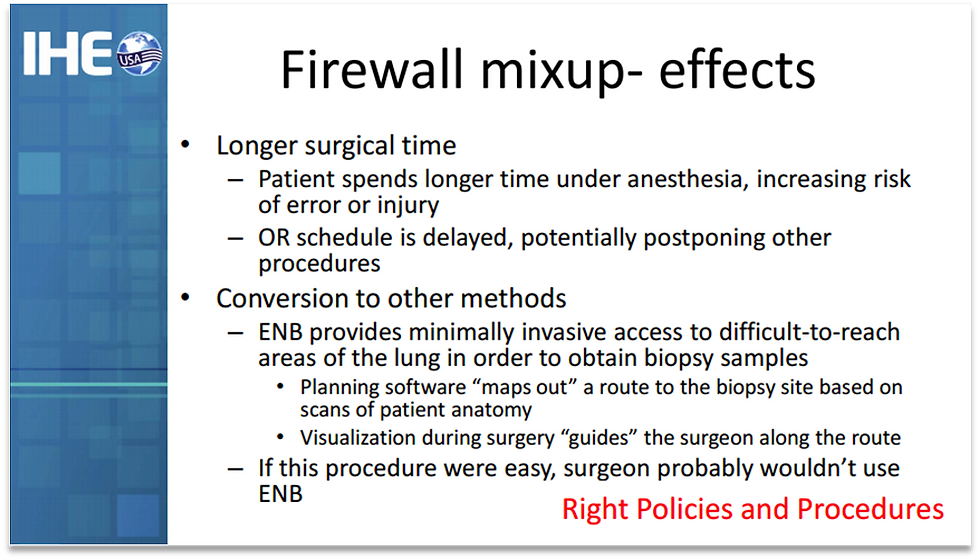 IHE USA

Firewall mixup- effects

• Longer surgical time
 – Patient spends longer time under anesthesia, increasing risk of error or injury
 – OR schedule is delayed, potentially postponing other procedures
• Conversion to other methods
 – ENB provides minimally invasive access to difficult-to-reach areas of the lung in order to obtain biopsy samples
  • Planning software “maps out” a route to the biopsy site based on scans of patient anatomy
  • Visualization during surgery “guides” the surgeon along the route
 – If this procedure were easy, surgeon probably wouldn’t use ENB

Right Policies and Procedures